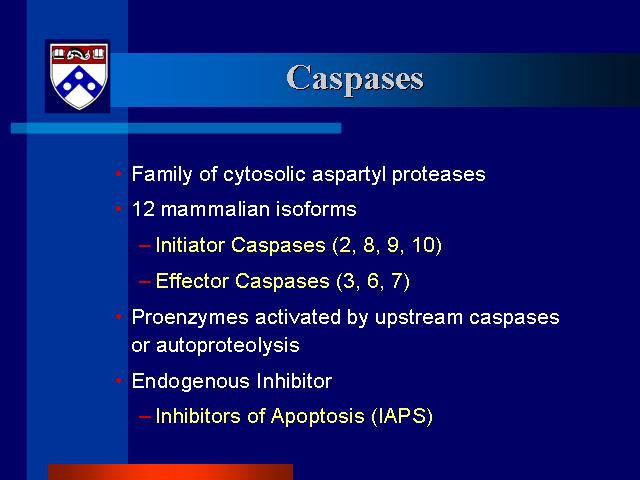 Caspases

• Family of cytosolic aspartyl proteases
• 12 mammalian isoforms
– Initiator Caspases (2, 8, 9, 10)
– Effector Caspases (3, 6, 7)
• Proenzymes activated by upstream caspases or autoproteolysis
• Endogenous Inhibitor
– Inhibitors of Apoptosis (IAPS)